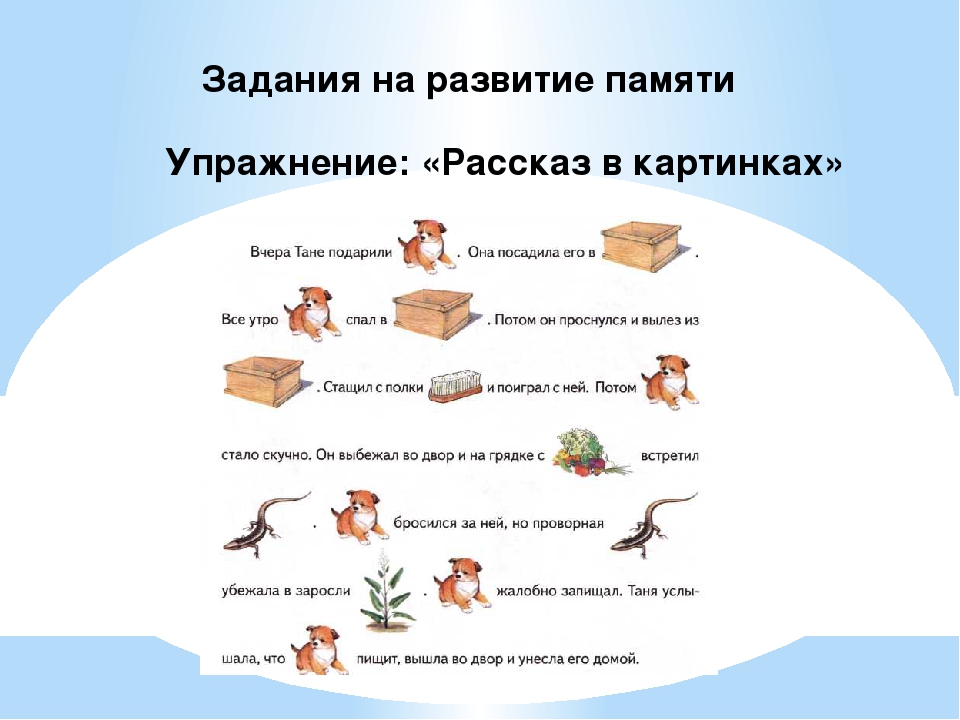 Задания на развитие памяти

Упражнение: «Рассказ в картинках»

Вчера Тане подарили . Она посадила его в .

Все утро спал в . Потом он проснулся и вылез из . Стащил с полки и поиграл с ней. Потом стало скучно. Он выбежал во двор и на грядке с встретил . бросился за ней, но проворная убежала в заросли . жалобно запищал. Таня услышала, что пищит, вышла во двор и унесла его домой.